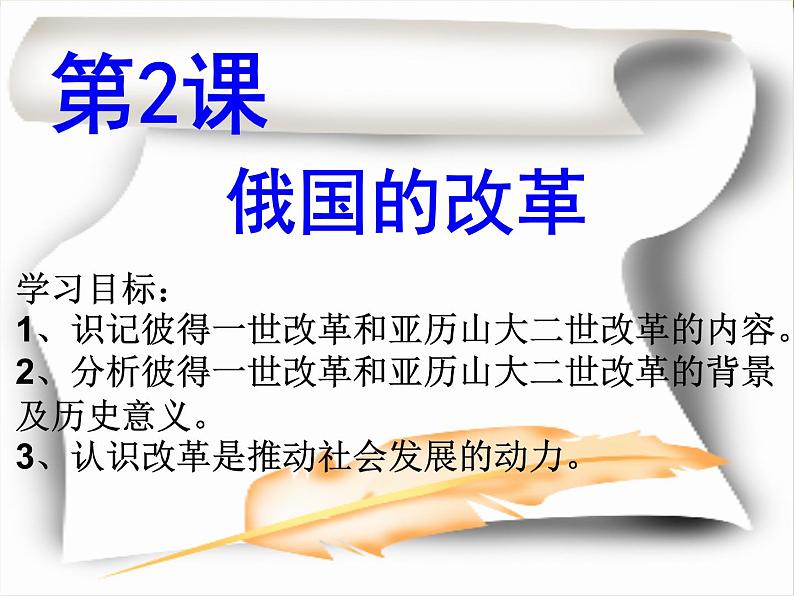 第2课

俄国的改革

学习目标：
1、识记彼得一世改革和亚历山大二世改革的内容。
2、分析彼得一世改革和亚历山大二世改革的背景及历史意义。
3、认识改革是推动社会发展的动力。